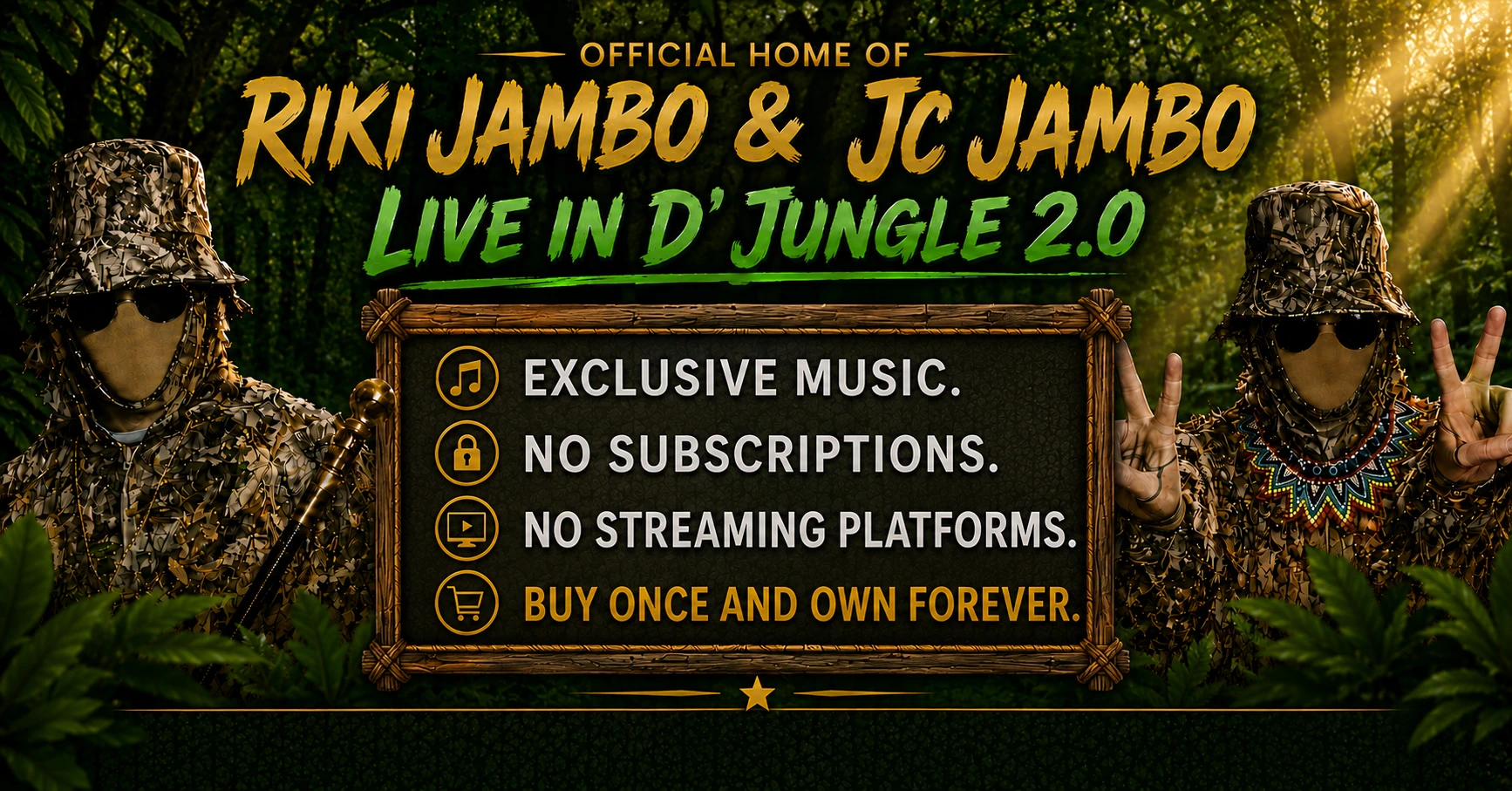 OFFICIAL HOME OF
RIKI JAMBO & JC JAMBO
LIVE IN D' JUNGLE 2.0

EXCLUSIVE MUSIC.
NO SUBSCRIPTIONS.
NO STREAMING PLATFORMS.
BUY ONCE AND OWN FOREVER.